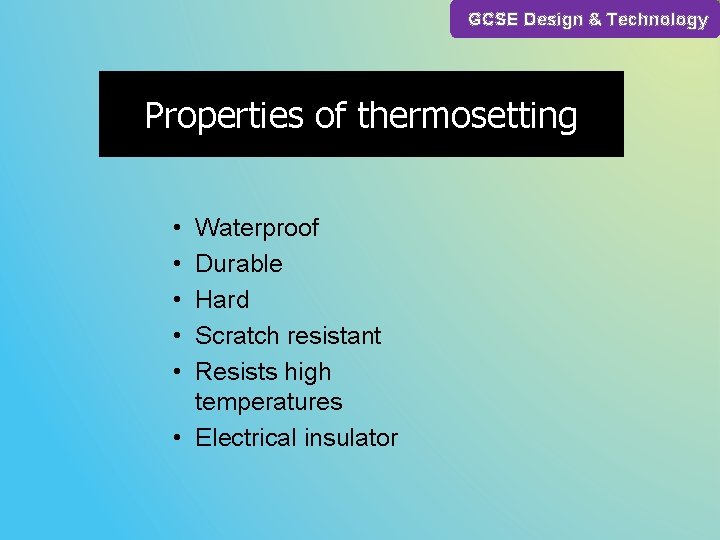 GCSE Design & Technology

Properties of thermosetting

• Waterproof
• Durable
• Hard
• Scratch resistant
• Resists high temperatures
• Electrical insulator